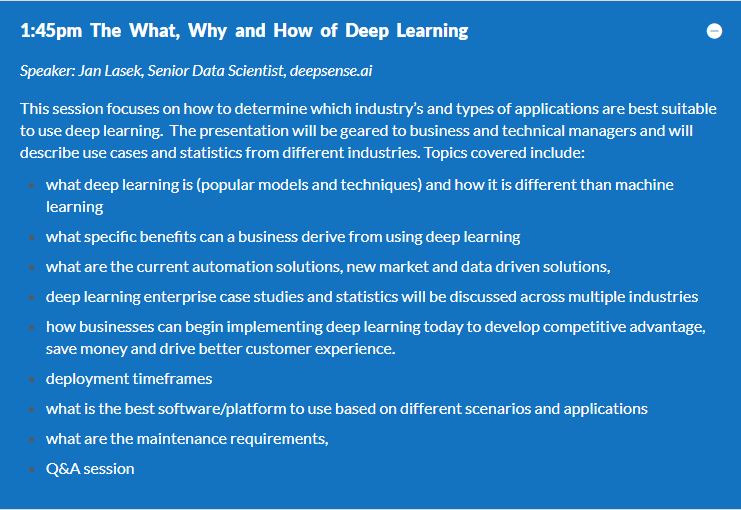 1:45pm The What, Why and How of Deep Learning

Speaker: Jan Lasek, Senior Data Scientist, deepsense.ai

This session focuses on how to determine which industry's and types of applications are best suitable to use deep learning. The presentation will be geared to business and technical managers and will describe use cases and statistics from different industries. Topics covered include:

- what deep learning is (popular models and techniques) and how it is different than machine learning
- what specific benefits can a business derive from using deep learning
- what are the current automation solutions, new market and data driven solutions,
- deep learning enterprise case studies and statistics will be discussed across multiple industries
- how businesses can begin implementing deep learning today to develop competitive advantage, save money and drive better customer experience.
- deployment timeframes
- what is the best software/platform to use based on different scenarios and applications
- what are the maintenance requirements,
- Q&A session